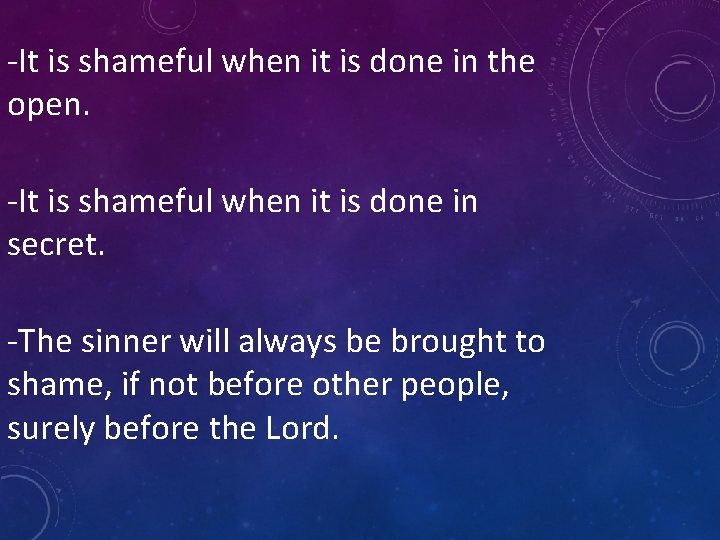 -It is shameful when it is done in the open.

-It is shameful when it is done in secret.

-The sinner will always be brought to shame, if not before other people, surely before the Lord.